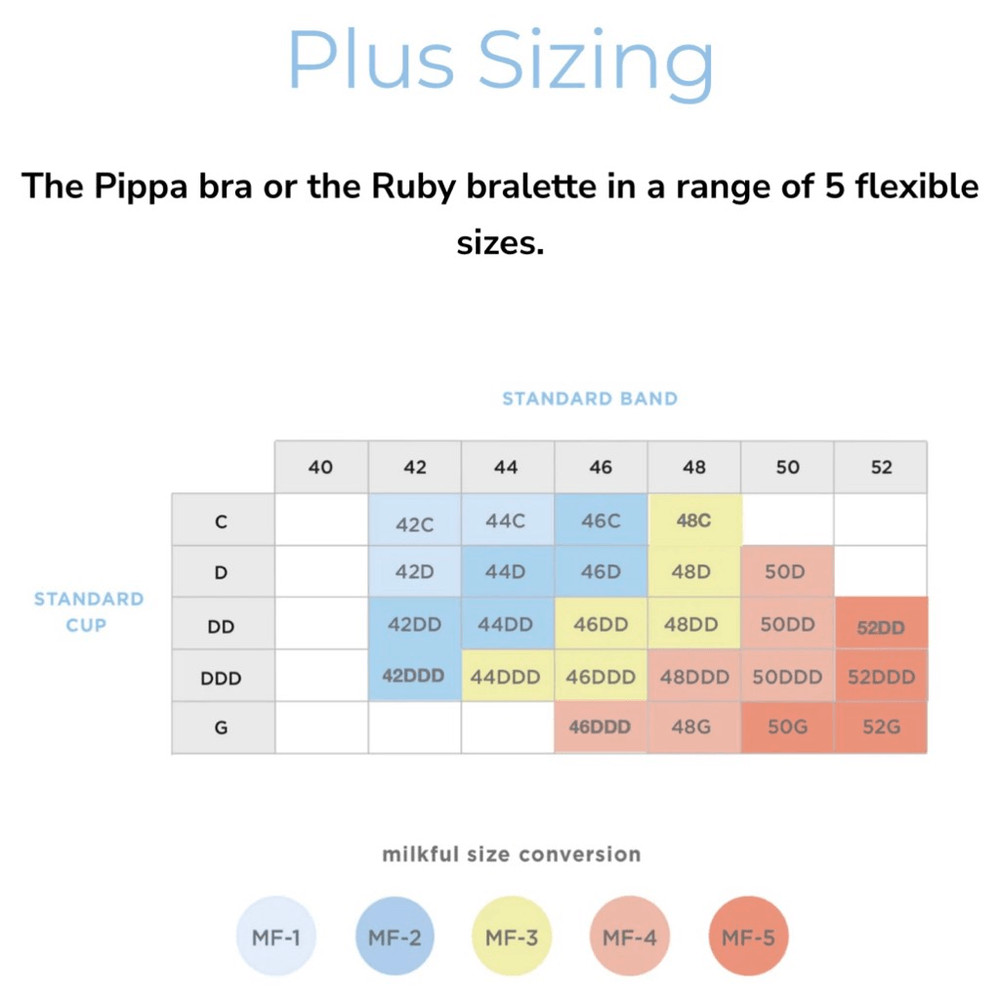 Plus Sizing

The Pippa bra or the Ruby bralette in a range of 5 flexible sizes.

STANDARD BAND

STANDARD CUP

| | 40 | 42 | 44 | 46 | 48 | 50 | 52 |
|---|---|---|---|---|---|---|---|
| C | | 42C | 44C | 46C | 48C | | |
| D | | 42D | 44D | 46D | 48D | 50D | |
| DD | | 42DD | 44DD | 46DD | 48DD | 50DD | 52DD |
| DDD | | 42DDD | 44DDD | 46DDD | 48DDD | 50DDD | 52DDD |
| G | | | | 46DDD | 48G | 50G | 52G |

milkful size conversion

MF-1 MF-2 MF-3 MF-4 MF-5